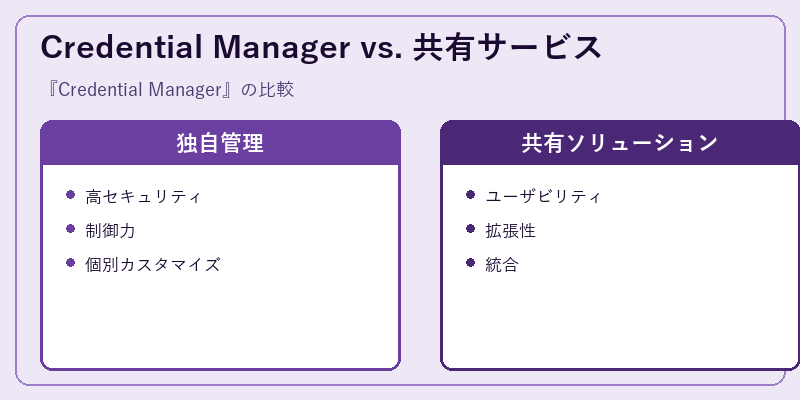 Credential Manager vs. 共有サービス

『Credential Manager』の比較

独自管理

- 高セキュリティ
- 制御力
- 個別カスタマイズ

共有ソリューション

- ユーザビリティ
- 拡張性
- 統合